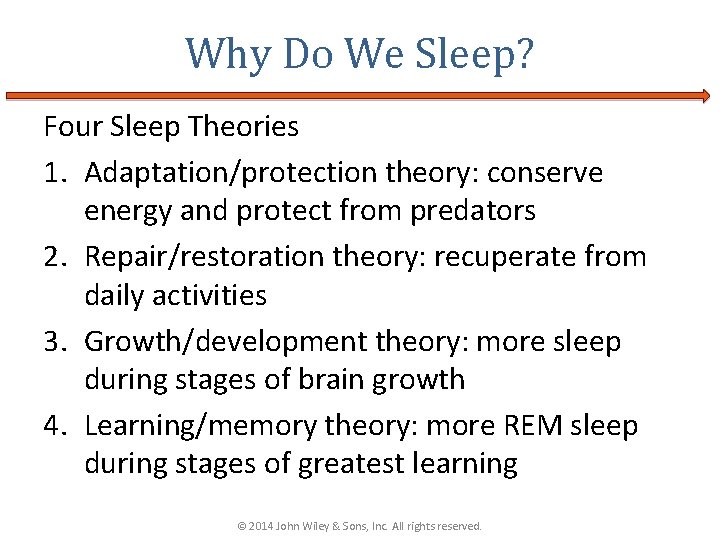 Why Do We Sleep?

Four Sleep Theories

1. Adaptation/protection theory: conserve energy and protect from predators
2. Repair/restoration theory: recuperate from daily activities
3. Growth/development theory: more sleep during stages of brain growth
4. Learning/memory theory: more REM sleep during stages of greatest learning

© 2014 John Wiley & Sons, Inc. All rights reserved.